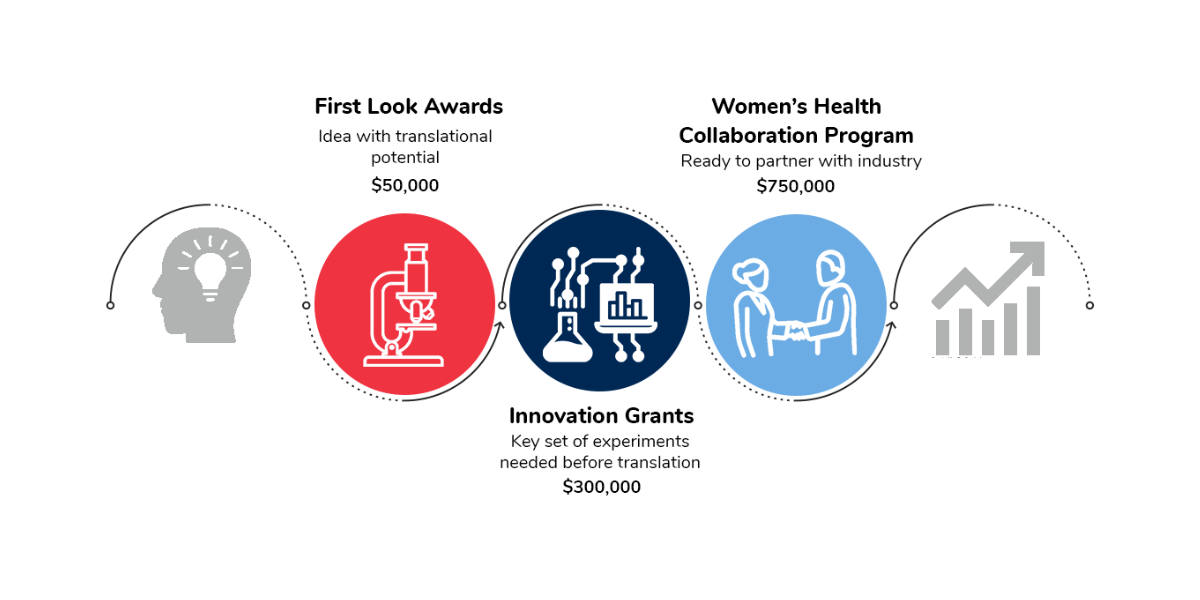 First Look Awards
Idea with translational potential
$50,000

Women's Health Collaboration Program
Ready to partner with industry
$750,000

Innovation Grants
Key set of experiments needed before translation
$300,000